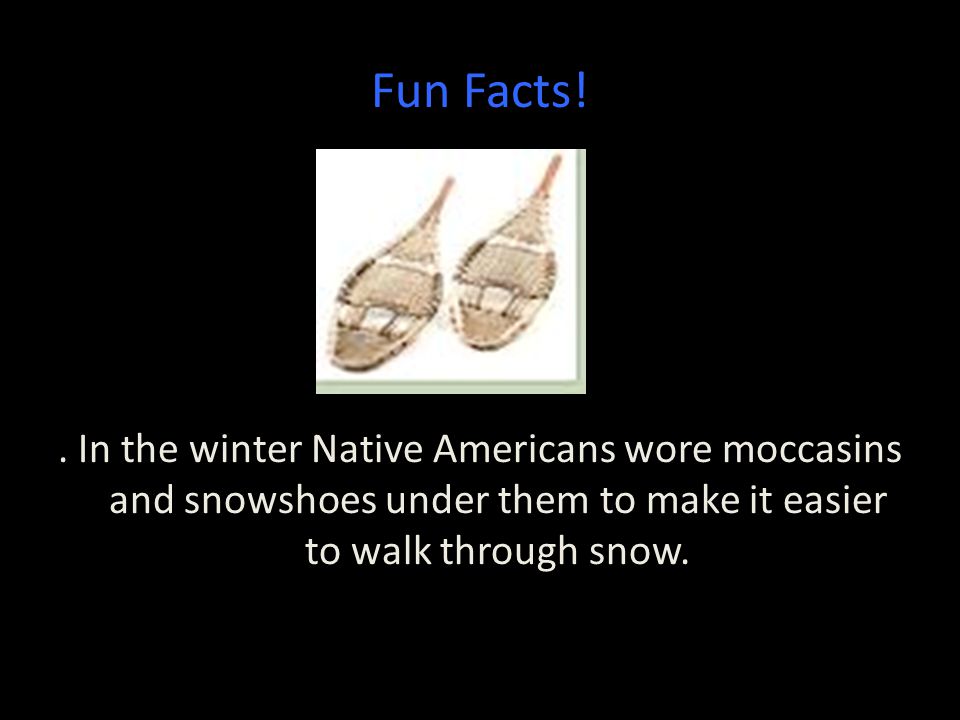 Fun Facts!

. In the winter Native Americans wore moccasins and snowshoes under them to make it easier to walk through snow.